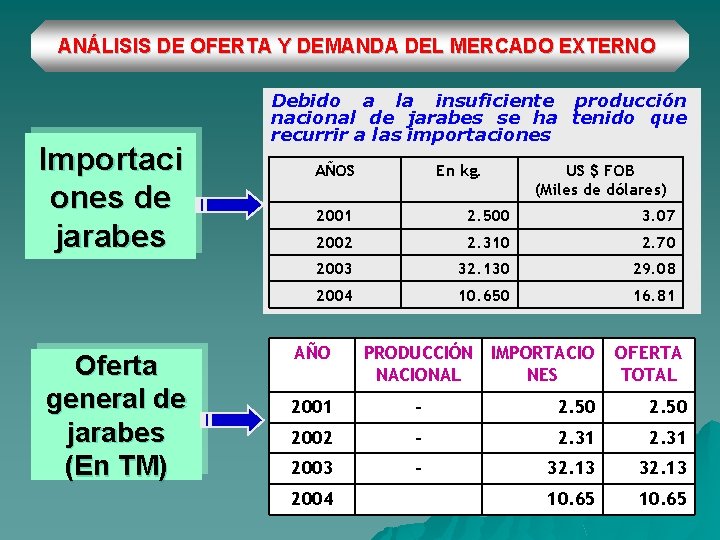 ANÁLISIS DE OFERTA Y DEMANDA DEL MERCADO EXTERNO

Importaciones de jarabes

Debido a la insuficiente producción nacional de jarabes se ha tenido que recurrir a las importaciones

| AÑOS | En kg. | US $ FOB (Miles de dólares) |
|---|---|---|
| 2001 | 2.500 | 3.07 |
| 2002 | 2.310 | 2.70 |
| 2003 | 32.130 | 29.08 |
| 2004 | 10.650 | 16.81 |

Oferta general de jarabes (En TM)

| AÑO | PRODUCCIÓN NACIONAL | IMPORTACIONES | OFERTA TOTAL |
|---|---|---|---|
| 2001 | - | 2.50 | 2.50 |
| 2002 | - | 2.31 | 2.31 |
| 2003 | - | 32.13 | 32.13 |
| 2004 | | 10.65 | 10.65 |